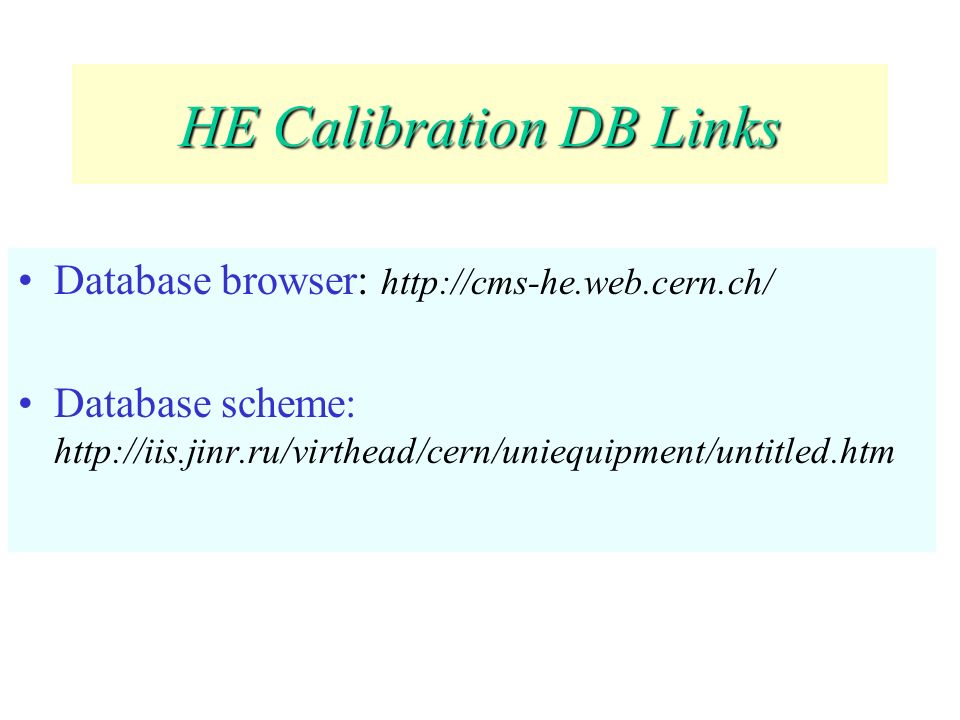 HE Calibration DB Links

• Database browser: http://cms-he.web.cern.ch/

• Database scheme: http://iis.jinr.ru/virthead/cern/uniequipment/untitled.htm